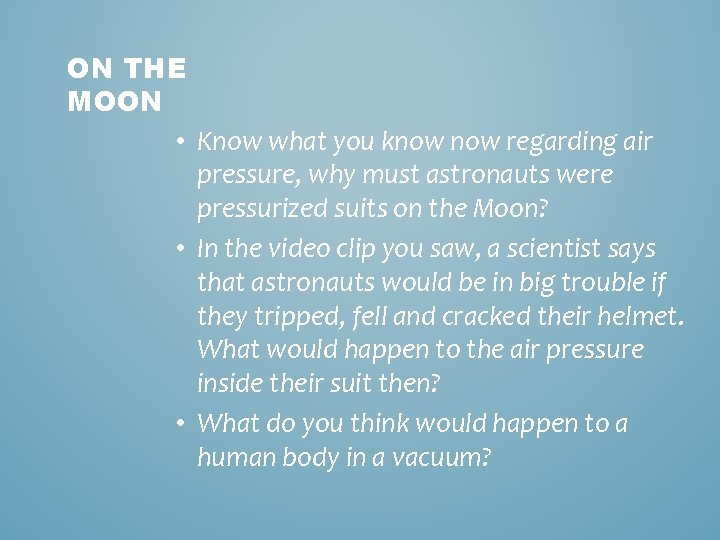 ON THE MOON

• Know what you know now regarding air pressure, why must astronauts were pressurized suits on the Moon?

• In the video clip you saw, a scientist says that astronauts would be in big trouble if they tripped, fell and cracked their helmet. What would happen to the air pressure inside their suit then?

• What do you think would happen to a human body in a vacuum?